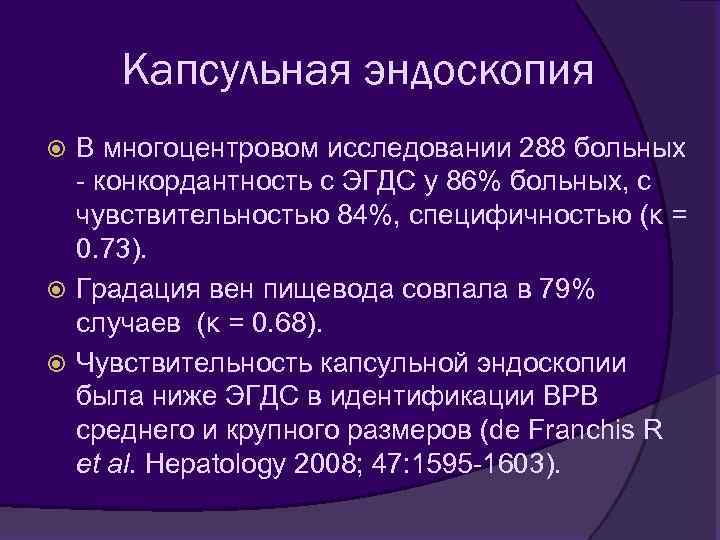 Капсульная эндоскопия

В многоцентровом исследовании 288 больных - конкордантность с ЭГДС у 86% больных, с чувствительностью 84%, специфичностью (к = 0.73).

Градация вен пищевода совпала в 79% случаев (к = 0.68).

Чувствительность капсульной эндоскопии была ниже ЭГДС в идентификации ВРВ среднего и крупного размеров (de Franchis R et al. Hepatology 2008; 47:1595-1603).